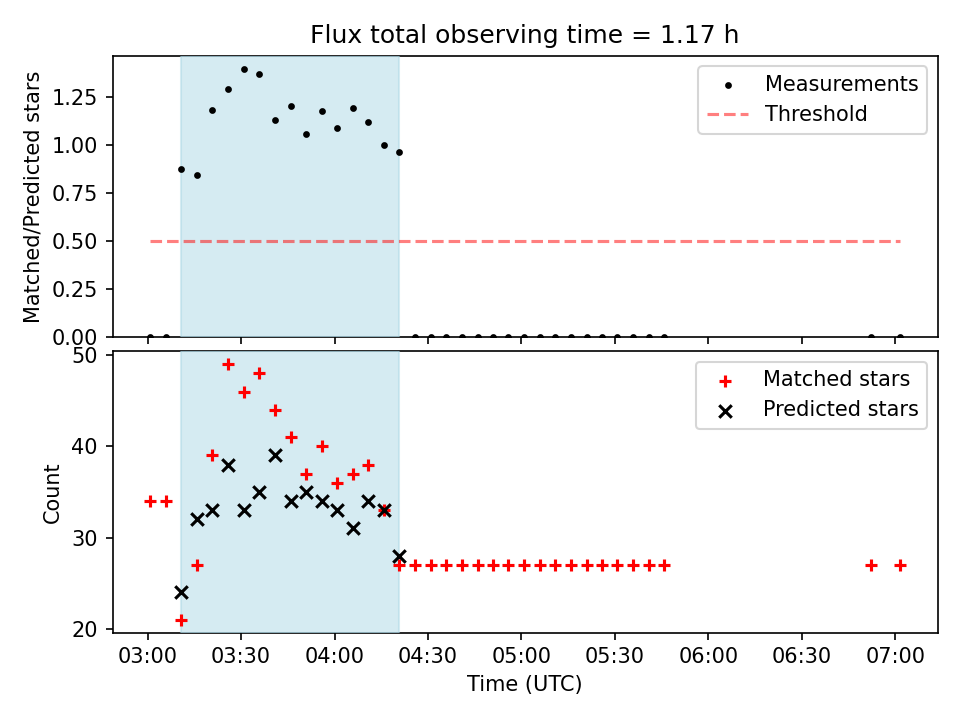 Flux total observing time = 1.17 h

Matched/Predicted stars

1.25
1.00
0.75
0.50
0.25
0.00

Measurements
Threshold

Count

50
40
30
20

Matched stars
Predicted stars

03:00
03:30
04:00
04:30
05:00
05:30
06:00
06:30
07:00

Time (UTC)